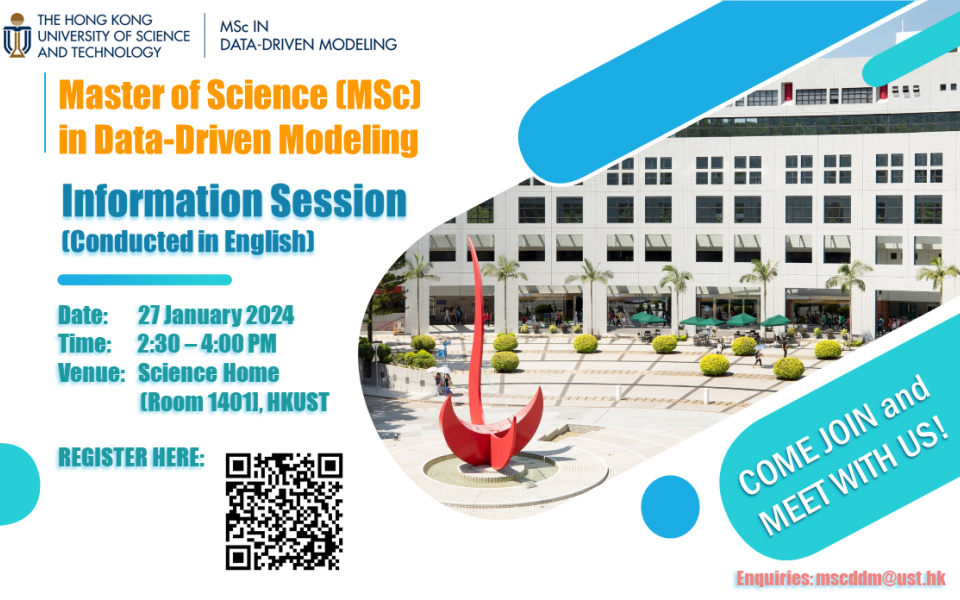 THE HONG KONG UNIVERSITY OF SCIENCE AND TECHNOLOGY

MSc IN DATA-DRIVEN MODELING

Master of Science (MSc) in Data-Driven Modeling

Information Session
(Conducted in English)

Date: 27 January 2024
Time: 2:30 – 4:00 PM
Venue: Science Home (Room 1401), HKUST

REGISTER HERE:

COME JOIN and MEET WITH US!

Enquiries: mscddm@ust.hk